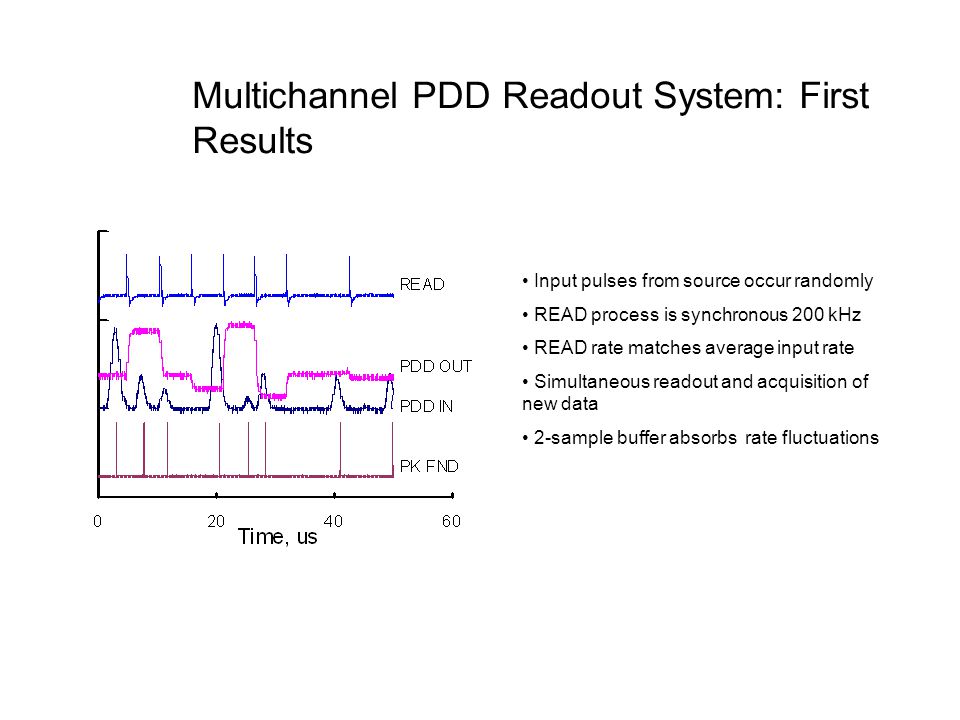 Multichannel PDD Readout System: First Results

READ

PDD OUT

PDD IN

PK FND

0
20
40
60
Time, us

• Input pulses from source occur randomly

• READ process is synchronous 200 kHz

• READ rate matches average input rate

• Simultaneous readout and acquisition of new data

• 2-sample buffer absorbs rate fluctuations